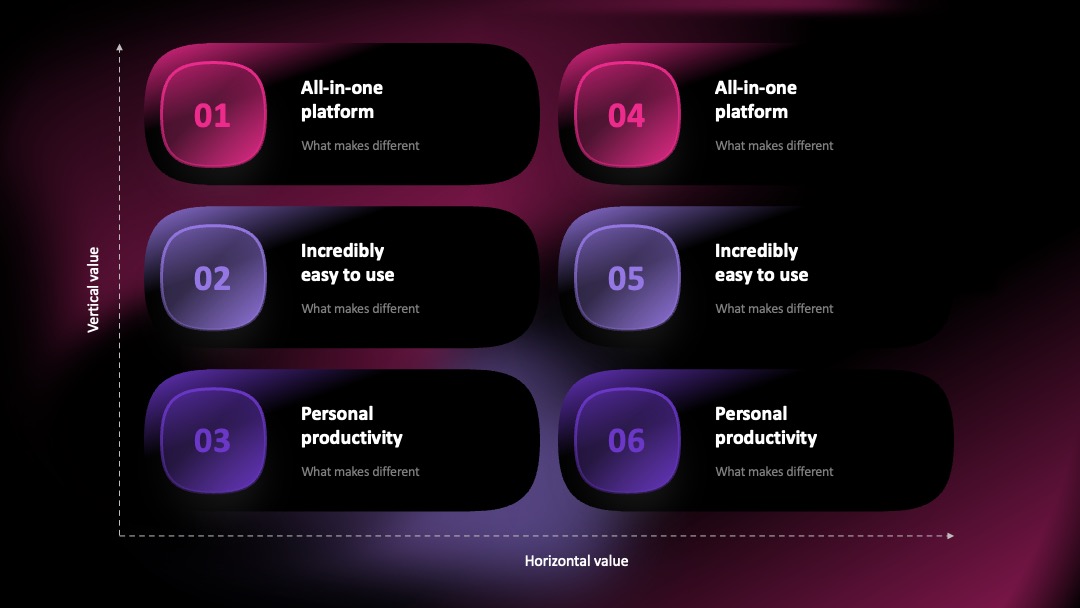 Vertical value

01
All-in-one platform
What makes different

02
Incredibly easy to use
What makes different

03
Personal productivity
What makes different

04
All-in-one platform
What makes different

05
Incredibly easy to use
What makes different

06
Personal productivity
What makes different

Horizontal value